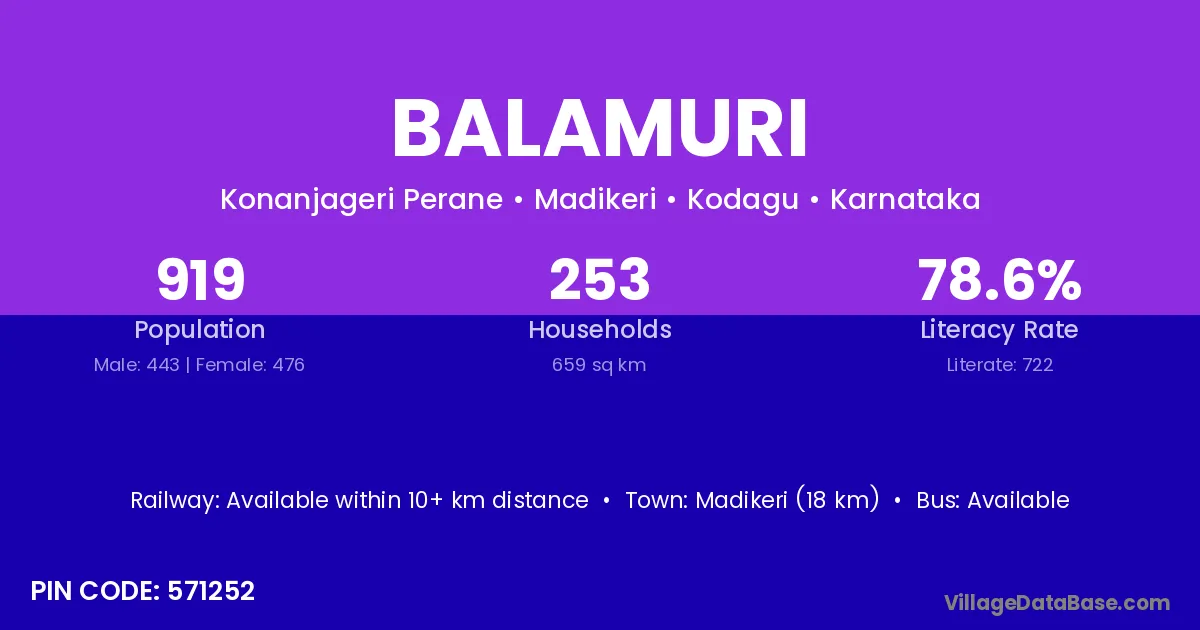 BALAMURI

Konanjageri Perane • Madikeri • Kodagu • Karnataka

919
Population
Male: 443 | Female: 476

253
Households
659 sq km

78.6%
Literacy Rate
Literate: 722

Railway: Available within 10+ km distance • Town: Madikeri (18 km) • Bus: Available

PIN CODE: 571252

VillageDataBase.com